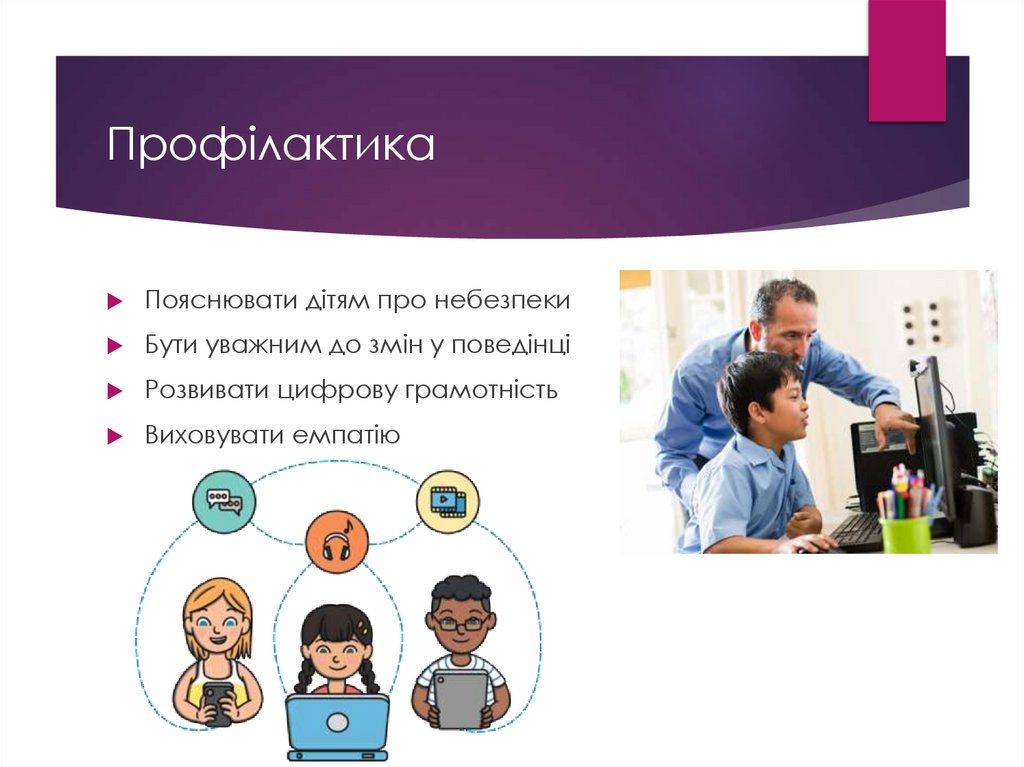 Профілактика

Пояснювати дітям про небезпеки

Бути уважним до змін у поведінці

Розвивати цифрову грамотність

Виховувати емпатію